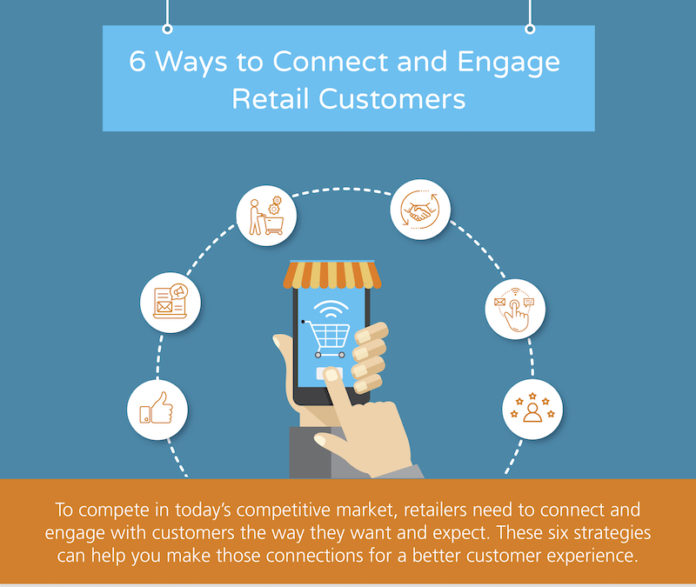 6 Ways to Connect and Engage Retail Customers

To compete in today's competitive market, retailers need to connect and engage with customers the way they want and expect. These six strategies can help you make those connections for a better customer experience.